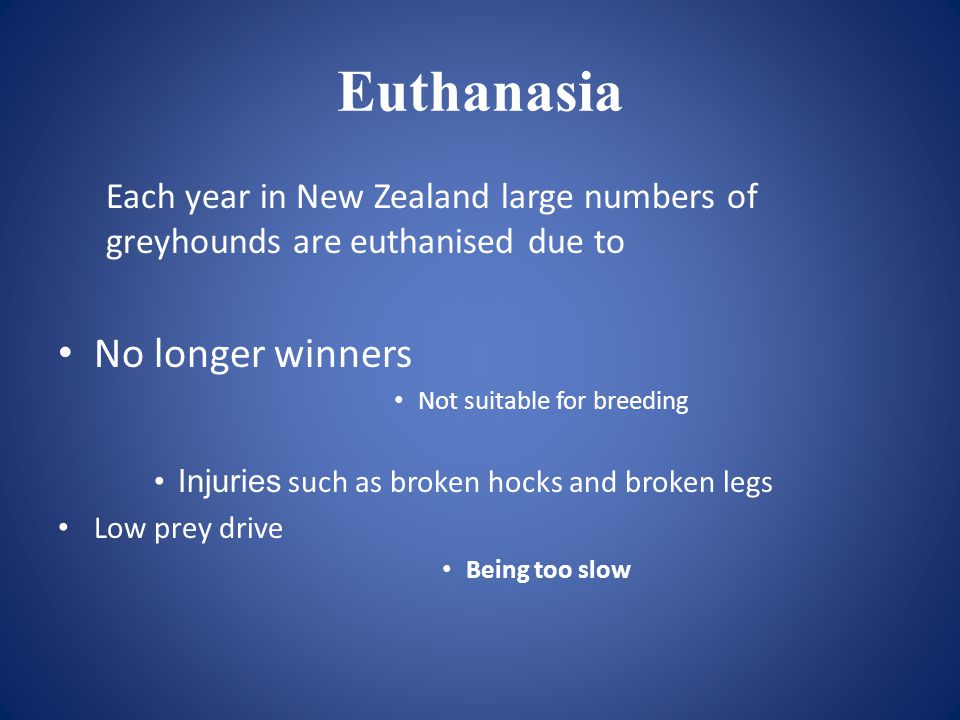 Euthanasia

Each year in New Zealand large numbers of greyhounds are euthanised due to

• No longer winners

• Not suitable for breeding

• Injuries such as broken hocks and broken legs

• Low prey drive

• Being too slow